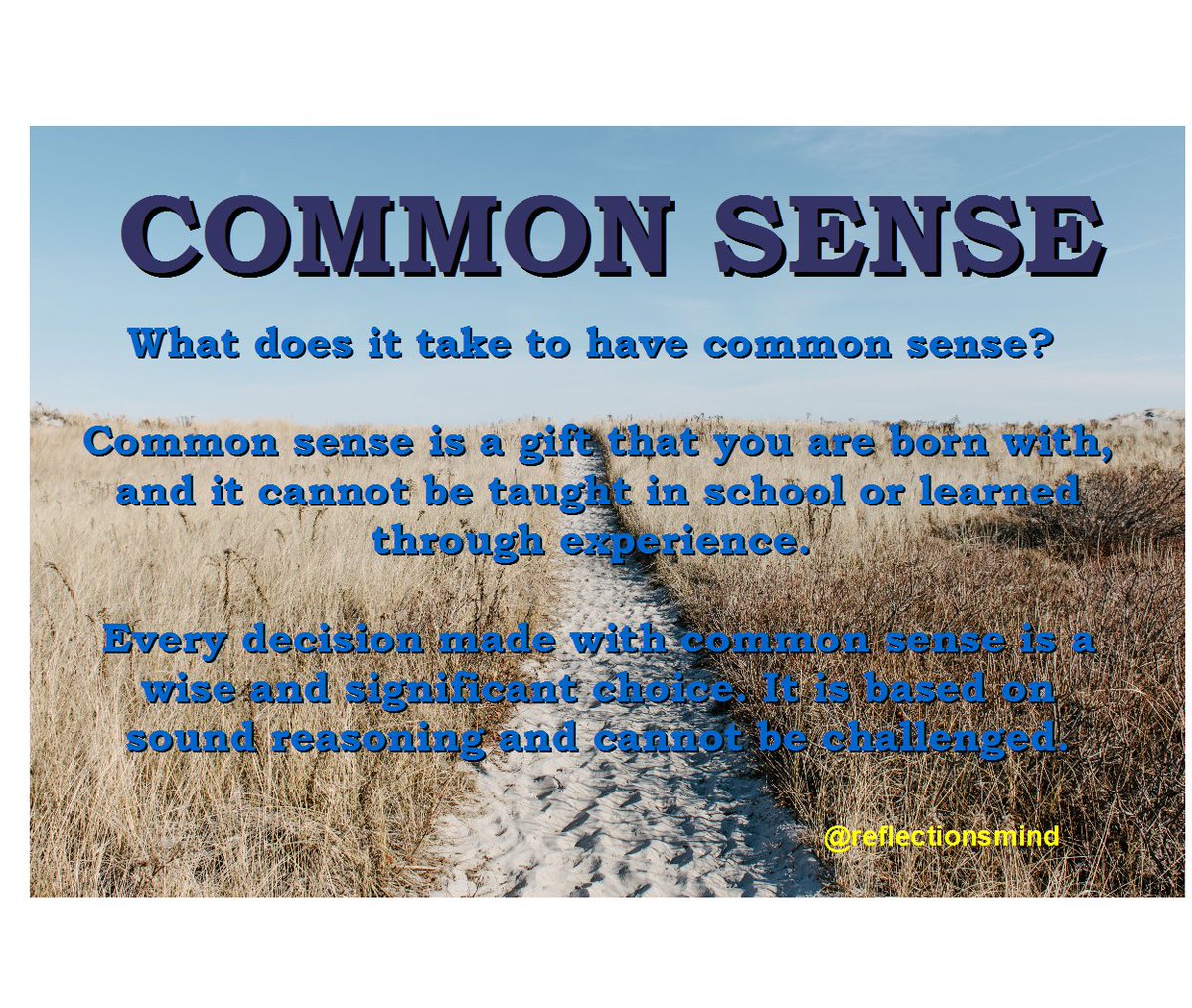 COMMON SENSE

What does it take to have common sense?

Common sense is a gift that you are born with, and it cannot be taught in school or learned through experience.

Every decision made with common sense is a wise and significant choice. It is based on sound reasoning and cannot be challenged.

@reflectionsmind